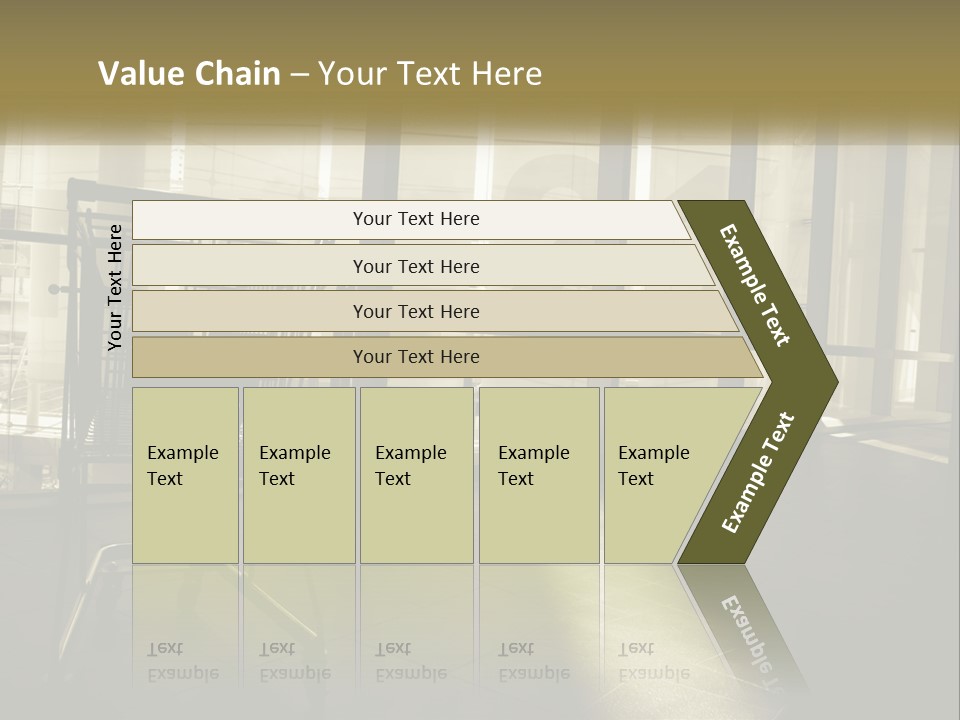 Value Chain – Your Text Here

Your Text Here

Your Text Here

Your Text Here

Your Text Here

Your Text Here

Example Text

Example Text

Example Text

Example Text

Example Text

Example Text

Example Text